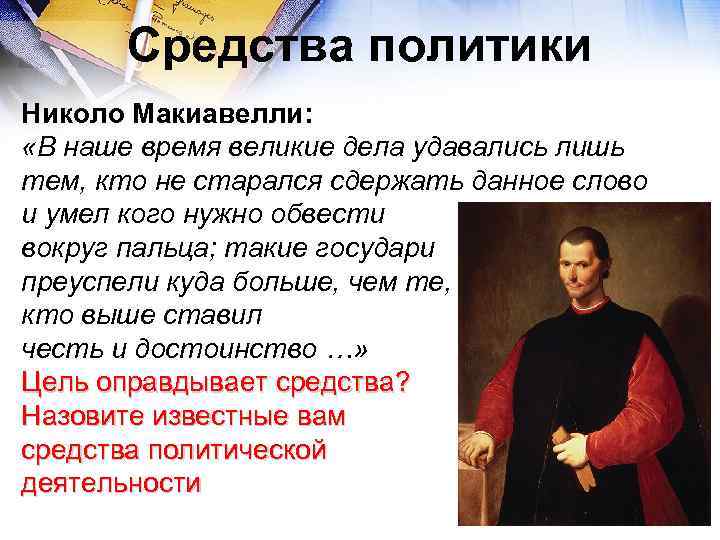 Средства политики

Николо Макиавелли:
«В наше время великие дела удавались лишь тем, кто не старался сдержать данное слово и умел кого нужно обвести вокруг пальца; такие государи преуспели куда больше, чем те, кто выше ставил честь и достоинство …»
Цель оправдывает средства?
Назовите известные вам средства политической деятельности